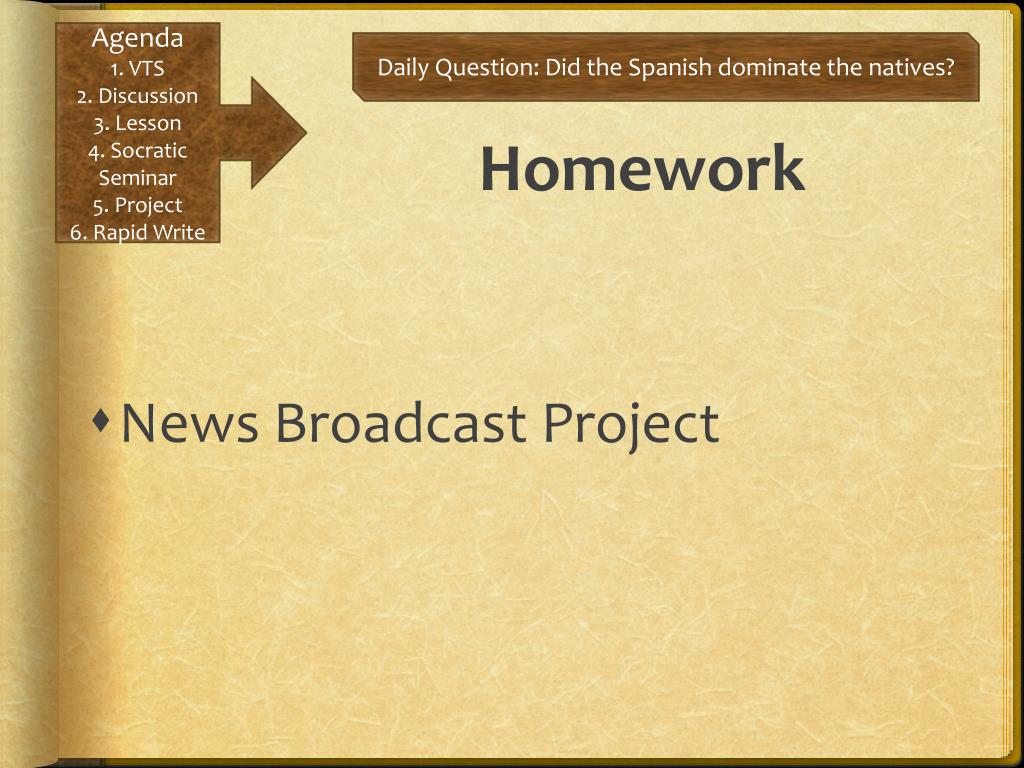 Agenda
1. VTS
2. Discussion
3. Lesson
4. Socratic Seminar
5. Project
6. Rapid Write

Daily Question: Did the Spanish dominate the natives?

Homework

News Broadcast Project